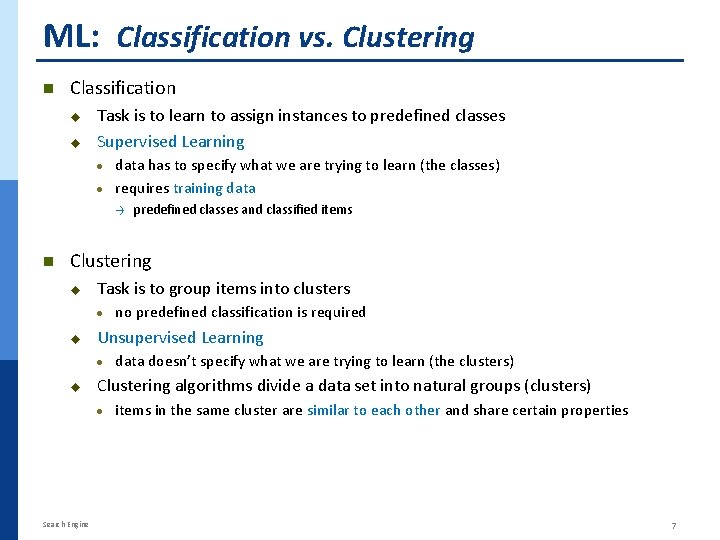 ML: Classification vs. Clustering

Classification

Task is to learn to assign instances to predefined classes

Supervised Learning

data has to specify what we are trying to learn (the classes)

requires training data

→ predefined classes and classified items

Clustering

Task is to group items into clusters

no predefined classification is required

Unsupervised Learning

data doesn't specify what we are trying to learn (the clusters)

Clustering algorithms divide a data set into natural groups (clusters)

items in the same cluster are similar to each other and share certain properties

Search Engine

7